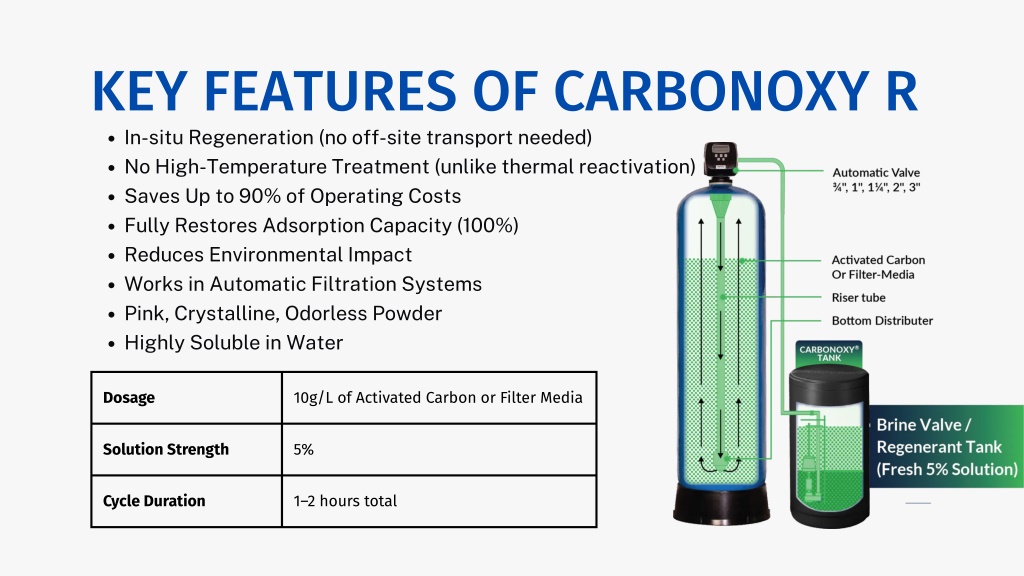 KEY FEATURES OF CARBONOXY R

- In-situ Regeneration (no off-site transport needed)
- No High-Temperature Treatment (unlike thermal reactivation)
- Saves Up to 90% of Operating Costs
- Fully Restores Adsorption Capacity (100%)
- Reduces Environmental Impact
- Works in Automatic Filtration Systems
- Pink, Crystalline, Odorless Powder
- Highly Soluble in Water

| Dosage | 10g/L of Activated Carbon or Filter Media |
|---|---|
| Solution Strength | 5% |
| Cycle Duration | 1–2 hours total |

Automatic Valve ¾", 1", 1¼", 2", 3"

Activated Carbon Or Filter-Media

Riser tube

Bottom Distributer

CARBONOXY® TANK

Brine Valve / Regenerant Tank (Fresh 5% Solution)